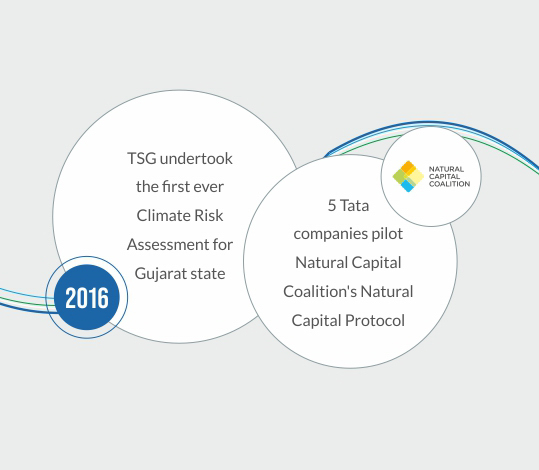 TSG undertook the first ever Climate Risk Assessment for Gujarat state

2016

NATURAL CAPITAL COALITION

5 Tata companies pilot Natural Capital Coalition's Natural Capital Protocol